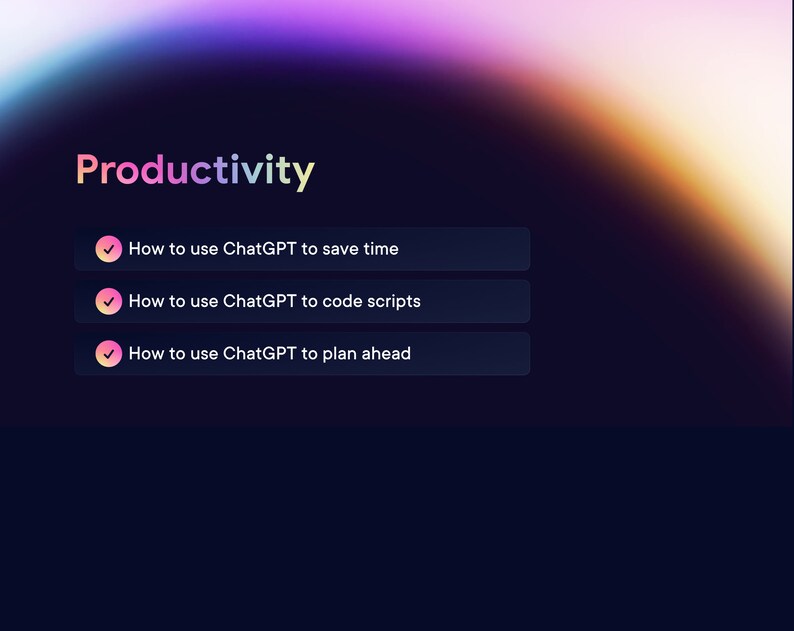 Productivity

How to use ChatGPT to save time

How to use ChatGPT to code scripts

How to use ChatGPT to plan ahead